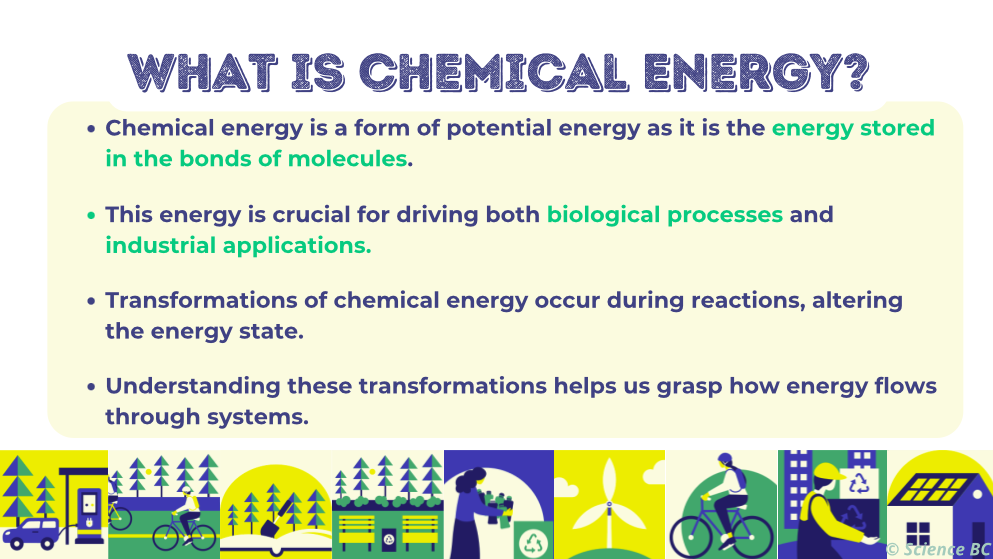 WHAT IS CHEMICAL ENERGY?

• Chemical energy is a form of potential energy as it is the energy stored in the bonds of molecules.

• This energy is crucial for driving both biological processes and industrial applications.

• Transformations of chemical energy occur during reactions, altering the energy state.

• Understanding these transformations helps us grasp how energy flows through systems.

© Science BC